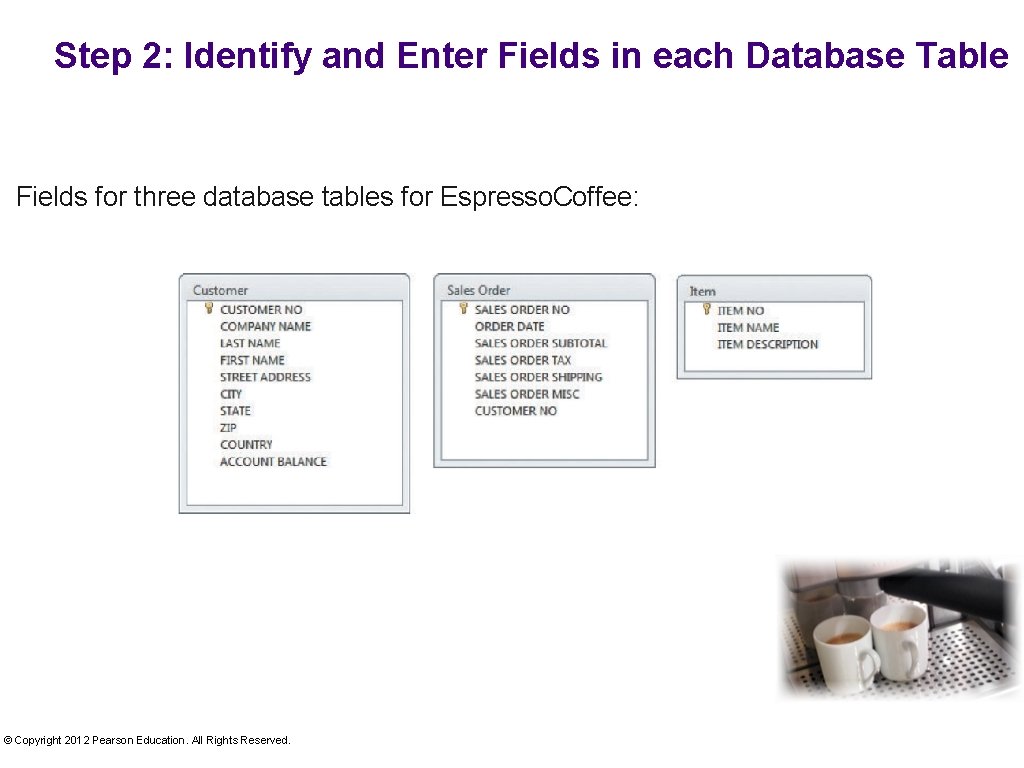 Step 2: Identify and Enter Fields in each Database Table

Fields for three database tables for Espresso.Coffee:

Customer
CUSTOMER NO
COMPANY NAME
LAST NAME
FIRST NAME
STREET ADDRESS
CITY
STATE
ZIP
COUNTRY
ACCOUNT BALANCE

Sales Order
SALES ORDER NO
ORDER DATE
SALES ORDER SUBTOTAL
SALES ORDER TAX
SALES ORDER SHIPPING
SALES ORDER MISC
CUSTOMER NO

Item
ITEM NO
ITEM NAME
ITEM DESCRIPTION

© Copyright 2012 Pearson Education. All Rights Reserved.